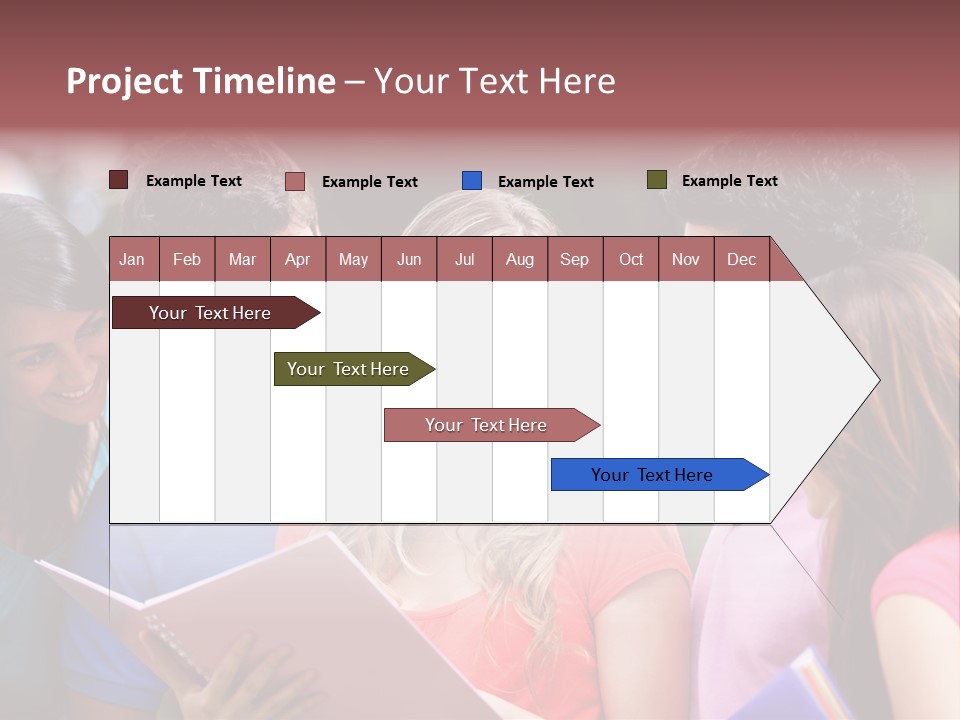 Project Timeline – Your Text Here

Example Text Example Text Example Text Example Text

| Jan | Feb | Mar | Apr | May | Jun | Jul | Aug | Sep | Oct | Nov | Dec |
|---|---|---|---|---|---|---|---|---|---|---|---|

Your Text Here

Your Text Here

Your Text Here

Your Text Here